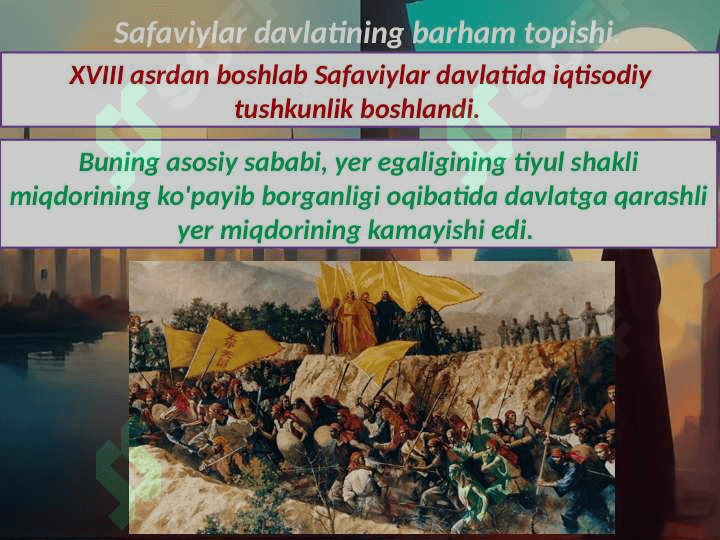 Safaviylar davlatining barham topishi.

XVIII asrdan boshlab Safaviylar davlatida iqtisodiy tushkunlik boshlandi.

Buning asosiy sababi, yer egaligining tiyul shakli miqdorining ko'payib borganligi oqibatida davlatga qarashli yer miqdorining kamayishi edi.